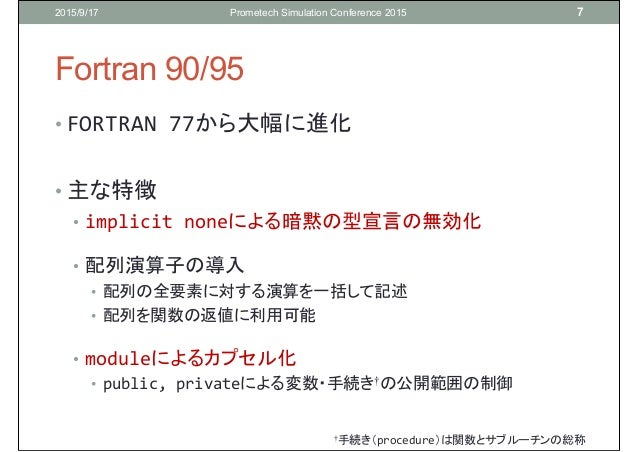 2015/9/17 Prometech Simulation Conference 2015 7

Fortran 90/95

• FORTRAN 77から大幅に進化

• 主な特徴
  • implicit noneによる暗黙の型宣言の無効化

  • 配列演算子の導入
    • 配列の全要素に対する演算を一括して記述
    • 配列を関数の返値に利用可能

  • moduleによるカプセル化
    • public, privateによる変数・手続き†の公開範囲の制御

†手続き(procedure)は関数とサブルーチンの総称